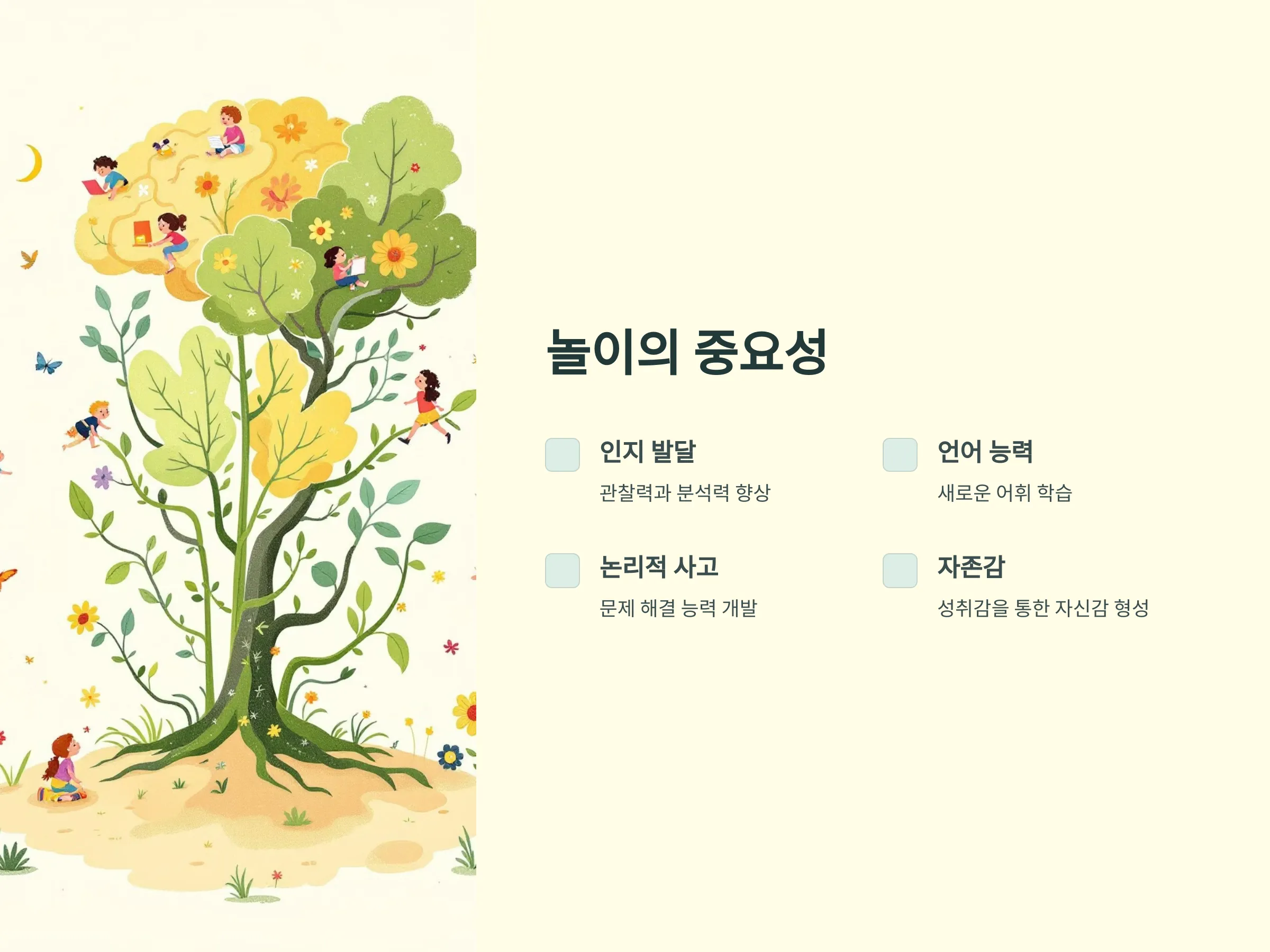 놀이의 중요성

인지 발달

관찰력과 분석력 향상

언어 능력

새로운 어휘 학습

논리적 사고

문제 해결 능력 개발

자존감

성취감을 통한 자신감 형성